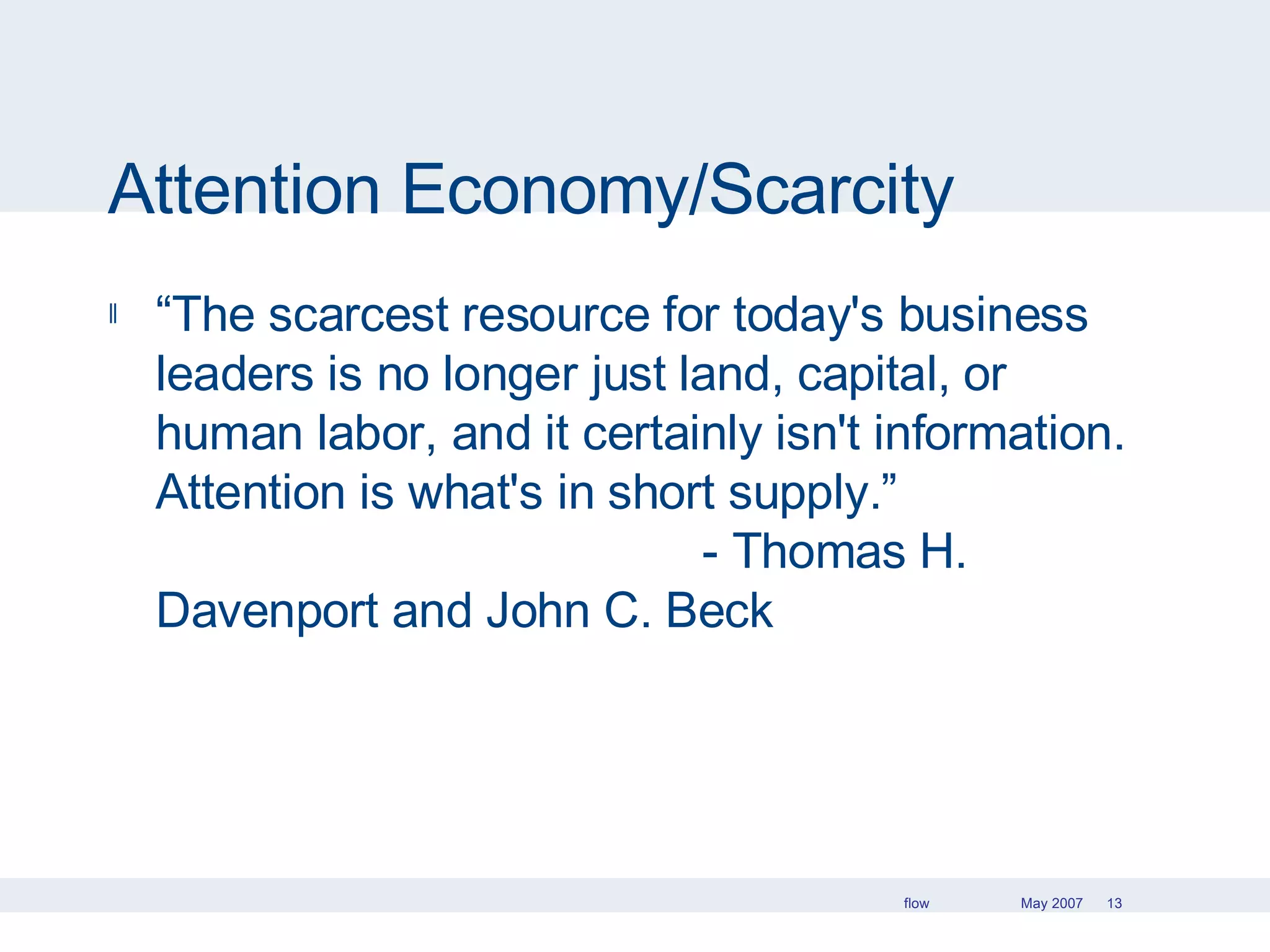 Attention Economy/Scarcity

“The scarcest resource for today's business leaders is no longer just land, capital, or human labor, and it certainly isn't information. Attention is what's in short supply.”
- Thomas H. Davenport and John C. Beck

flow May 2007 13